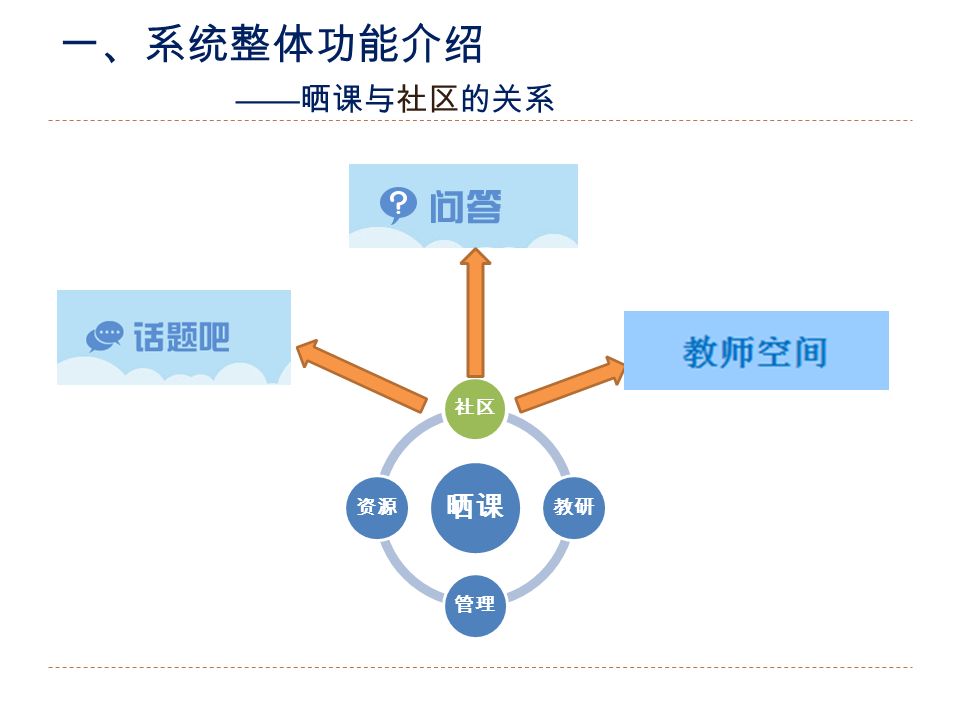 一、系统整体功能介绍

——晒课与社区的关系

问答

话题吧

教师空间

社区

资源

晒课

教研

管理